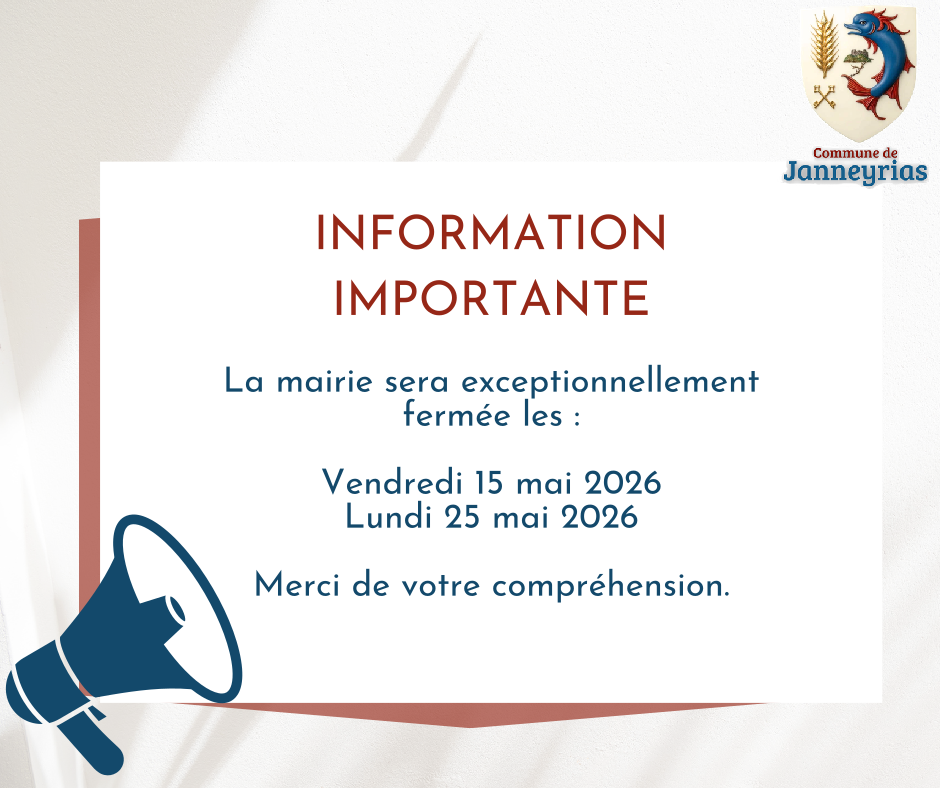 Commune de
Janneyrias

INFORMATION IMPORTANTE

La mairie sera exceptionnellement fermée les :

Vendredi 15 mai 2026
Lundi 25 mai 2026

Merci de votre compréhension.